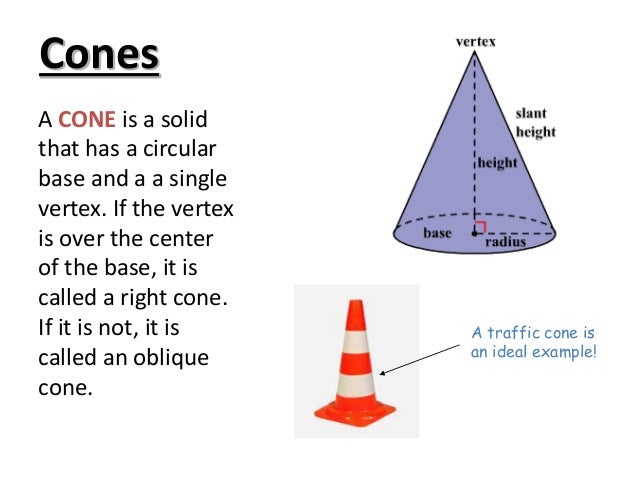 Cones

A CONE is a solid that has a circular base and a a single vertex. If the vertex is over the center of the base, it is called a right cone. If it is not, it is called an oblique cone.

vertex

slant height

height

base

radius

A traffic cone is an ideal example!